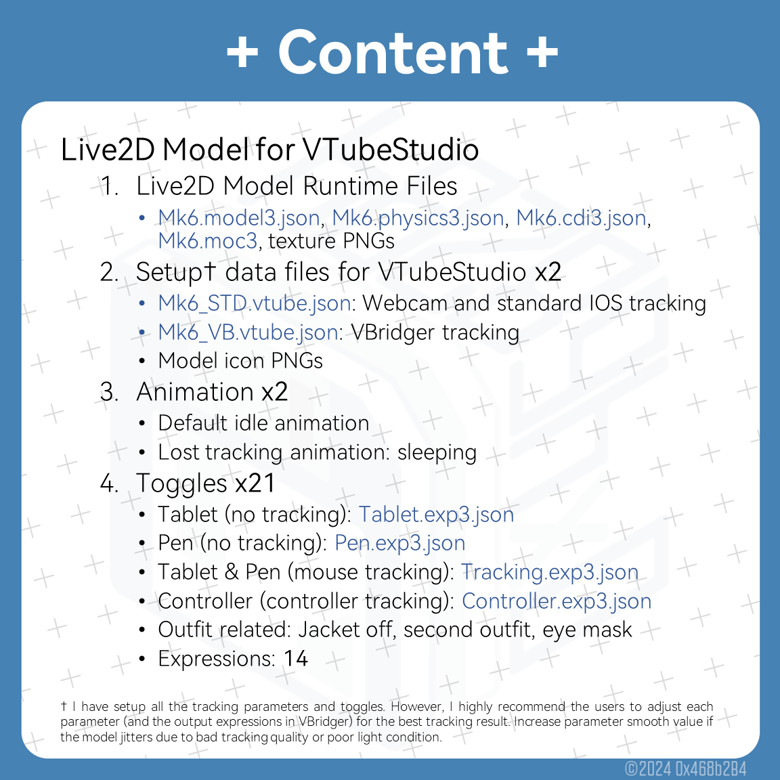 + Content +

Live2D Model for VTubeStudio

1. Live2D Model Runtime Files
   • Mk6.model3.json, Mk6.physics3.json, Mk6.cdi3.json, Mk6.moc3, texture PNGs
2. Setup† data files for VTubeStudio x2
   • Mk6_STD.vtube.json: Webcam and standard IOS tracking
   • Mk6_VB.vtube.json: VBridger tracking
   • Model icon PNGs
3. Animation x2
   • Default idle animation
   • Lost tracking animation: sleeping
4. Toggles x21
   • Tablet (no tracking): Tablet.exp3.json
   • Pen (no tracking): Pen.exp3.json
   • Tablet & Pen (mouse tracking): Tracking.exp3.json
   • Controller (controller tracking): Controller.exp3.json
   • Outfit related: Jacket off, second outfit, eye mask
   • Expressions: 14

† I have setup all the tracking parameters and toggles. However, I highly recommend the users to adjust each parameter (and the output expressions in VBridger) for the best tracking result. Increase parameter smooth value if the model jitters due to bad tracking quality or poor light condition.

©2024 0x468b2B4